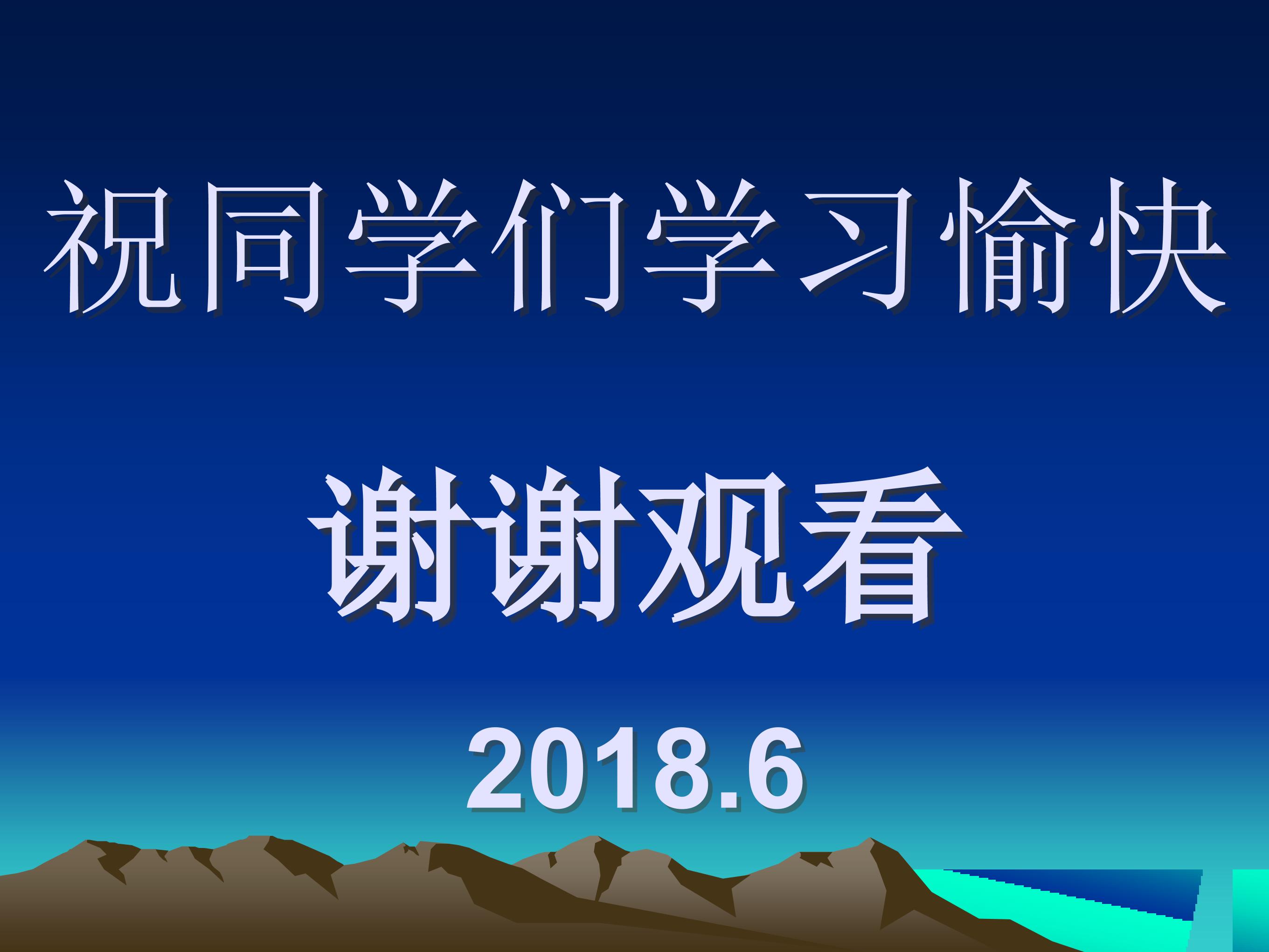 祝同学们学习愉快

谢谢观看

2018.6